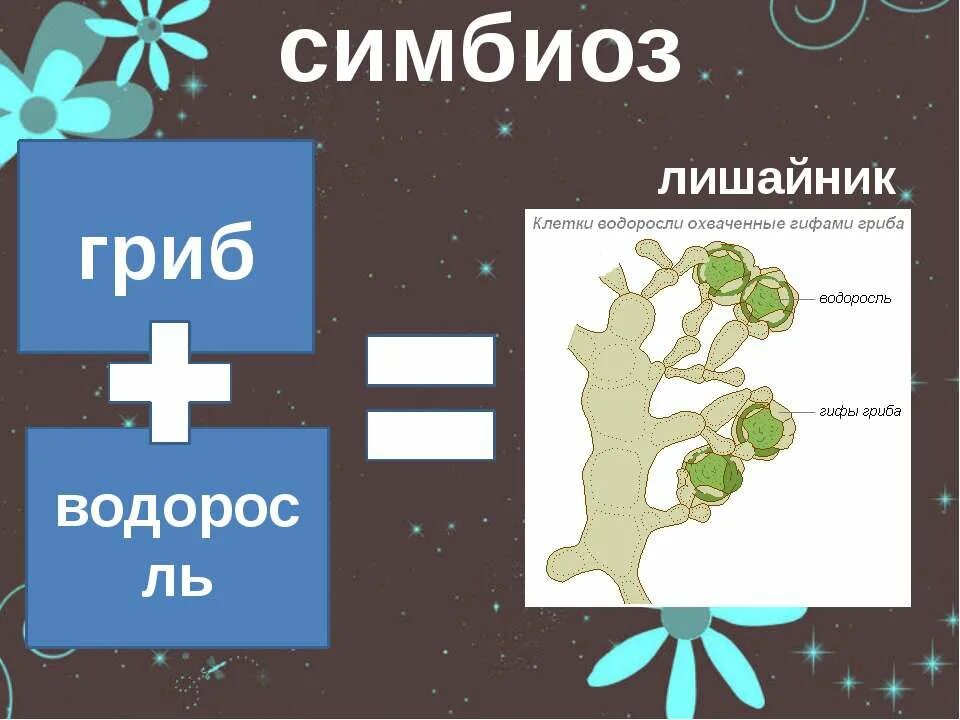 симбиоз

гриб

+

водоросль

=

лишайник

Клетки водоросли охваченные гифами гриба

водоросль

гифы гриба